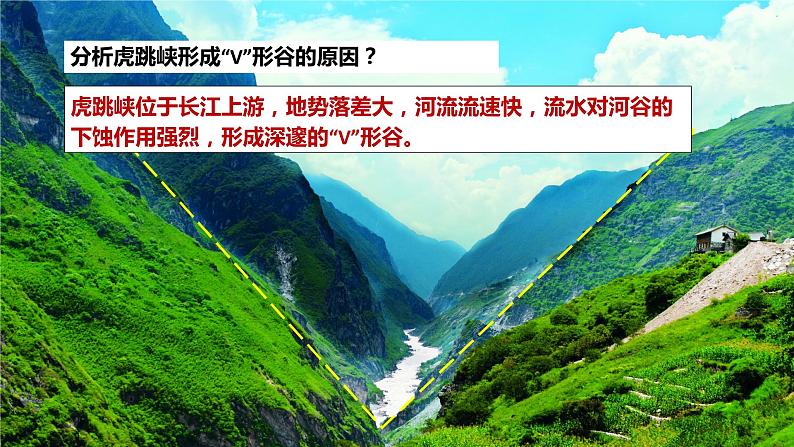 分析虎跳峡形成“V”形谷的原因？

虎跳峡位于长江上游，地势落差大，河流流速快，流水对河谷的下蚀作用强烈，形成深邃的“V”形谷。